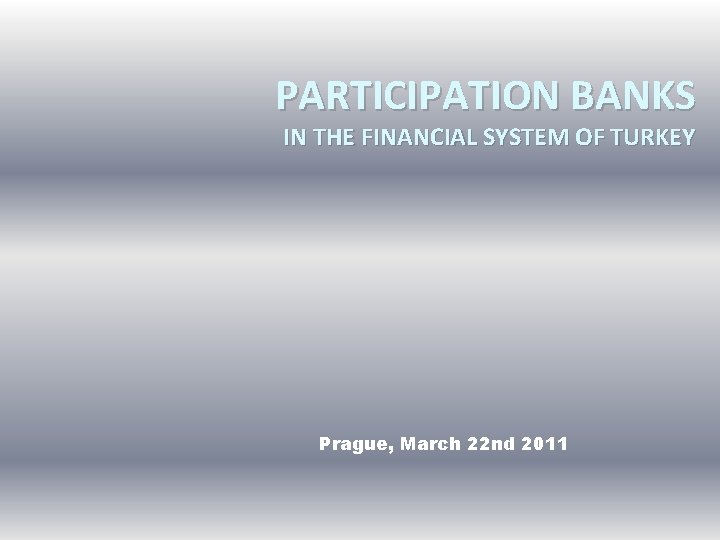 PARTICIPATION BANKS
IN THE FINANCIAL SYSTEM OF TURKEY

Prague, March 22nd 2011